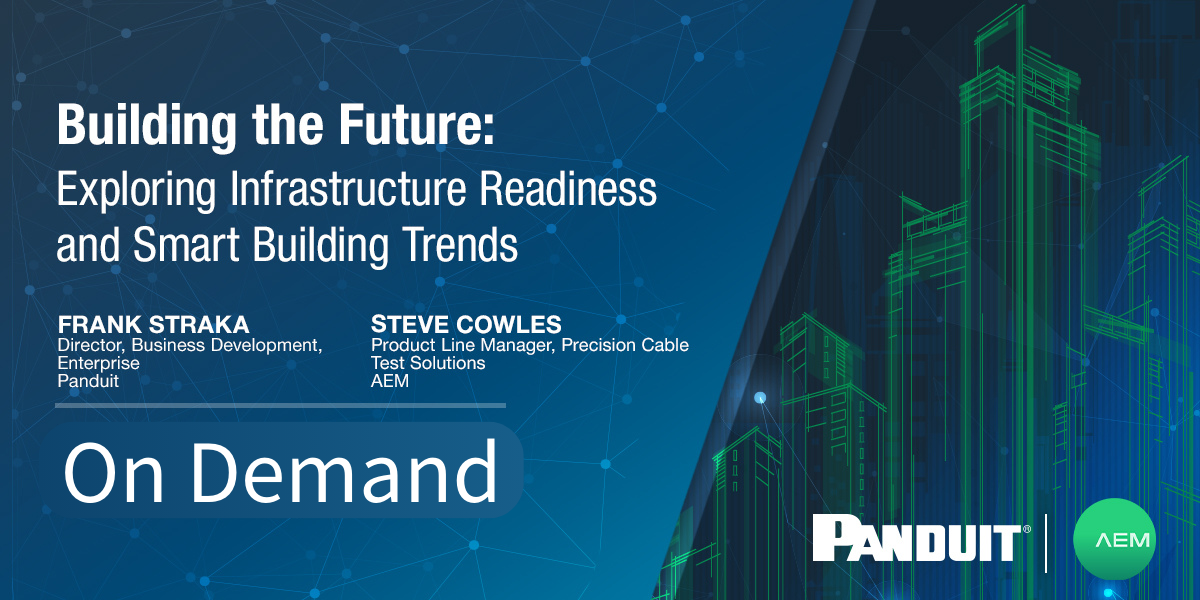 Building the Future:
Exploring Infrastructure Readiness and Smart Building Trends

FRANK STRAKA
Director, Business Development, Enterprise
Panduit

STEVE COWLES
Product Line Manager, Precision Cable Test Solutions
AEM

On Demand

PANDUIT®

AEM